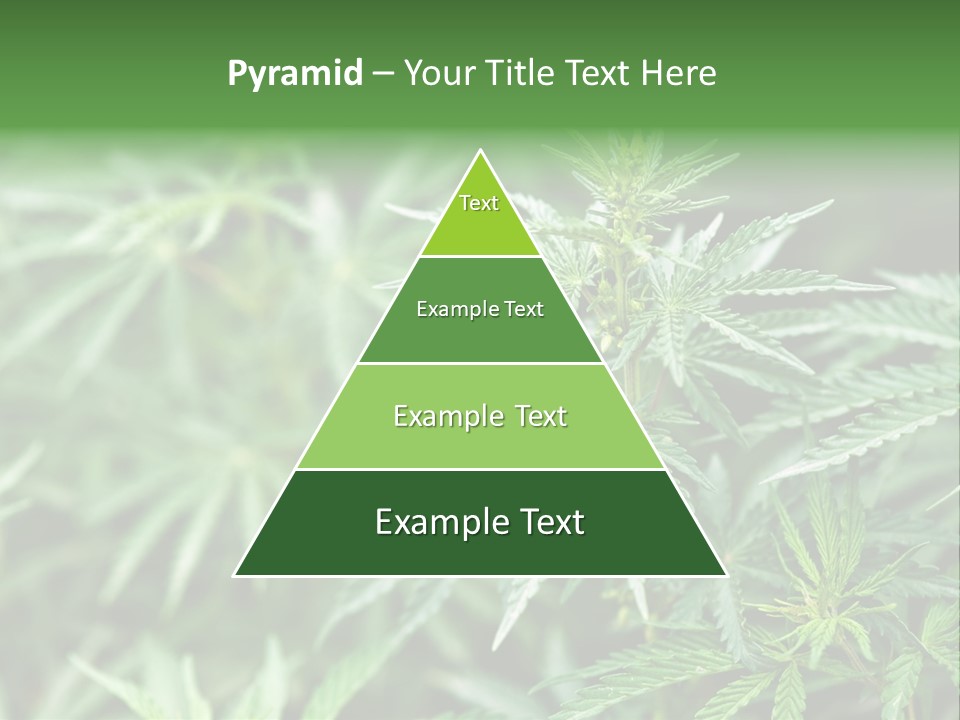 Pyramid – Your Title Text Here

Text

Example Text

Example Text

Example Text